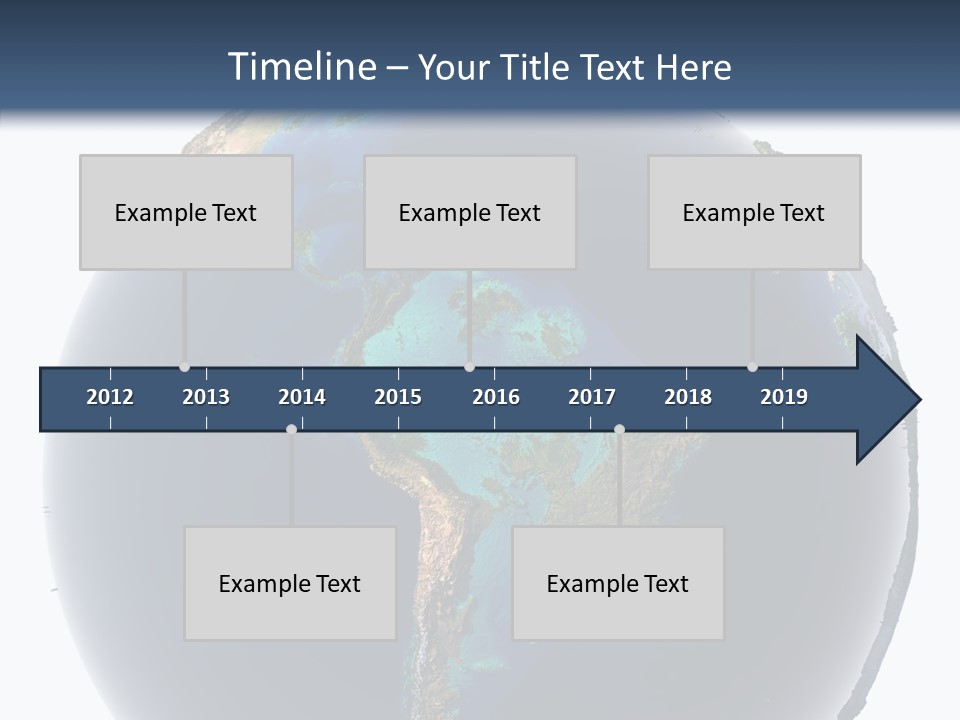 Timeline – Your Title Text Here

Example Text

Example Text

Example Text

2012 2013 2014 2015 2016 2017 2018 2019

Example Text

Example Text